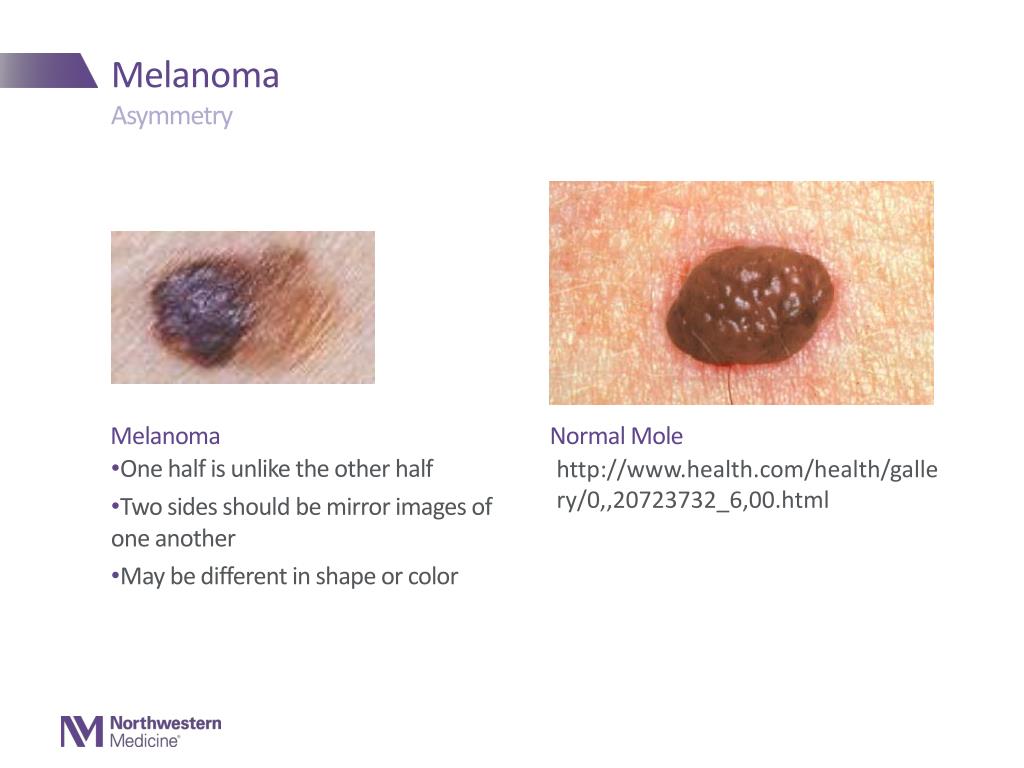 Melanoma
Asymmetry

Melanoma
• One half is unlike the other half
• Two sides should be mirror images of one another
• May be different in shape or color

Normal Mole
http://www.health.com/health/gallery/0,,20723732_6,00.html

Northwestern
Medicine®